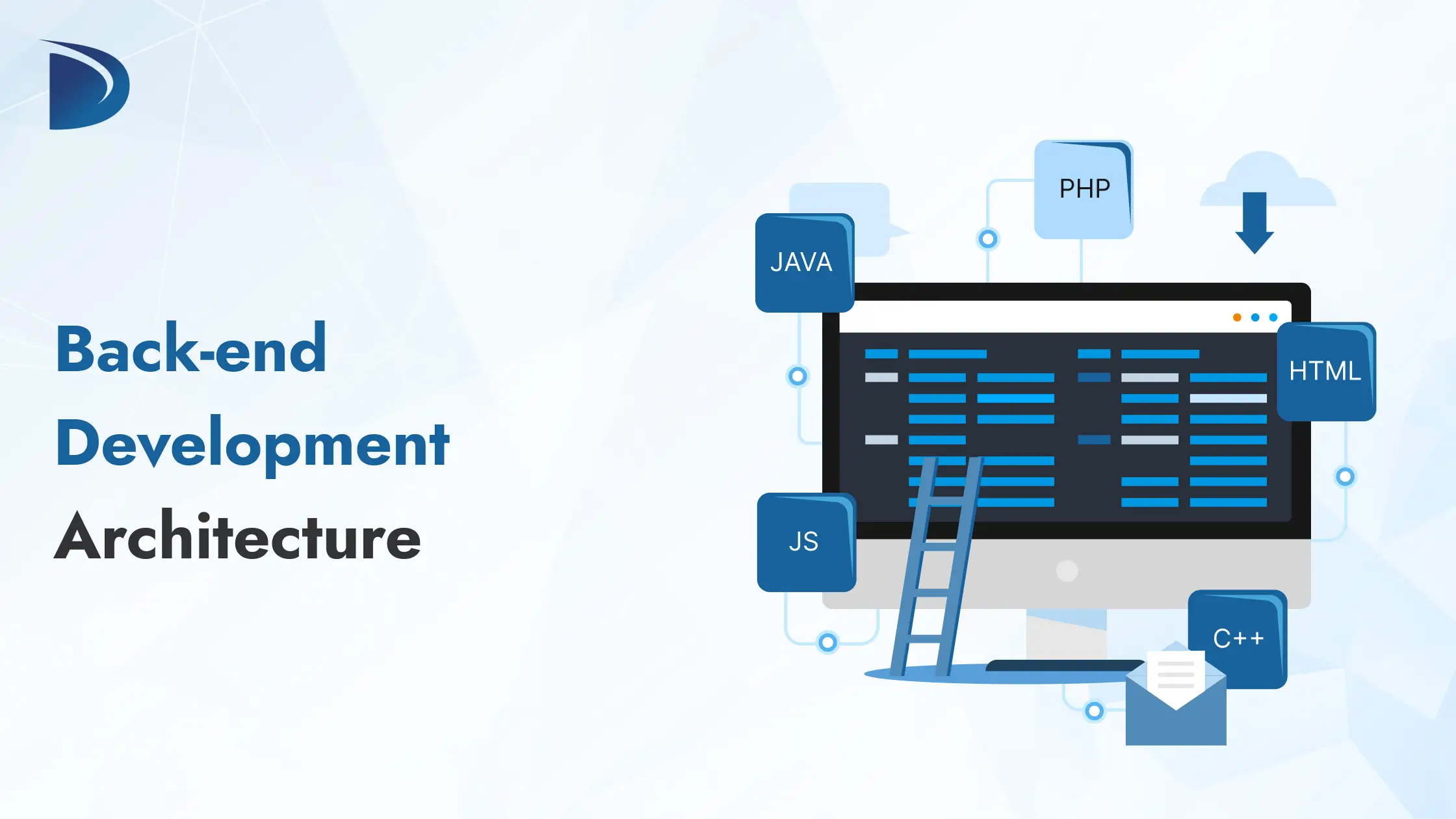 Back-end Development Architecture

PHP

JAVA

HTML

JS

C++